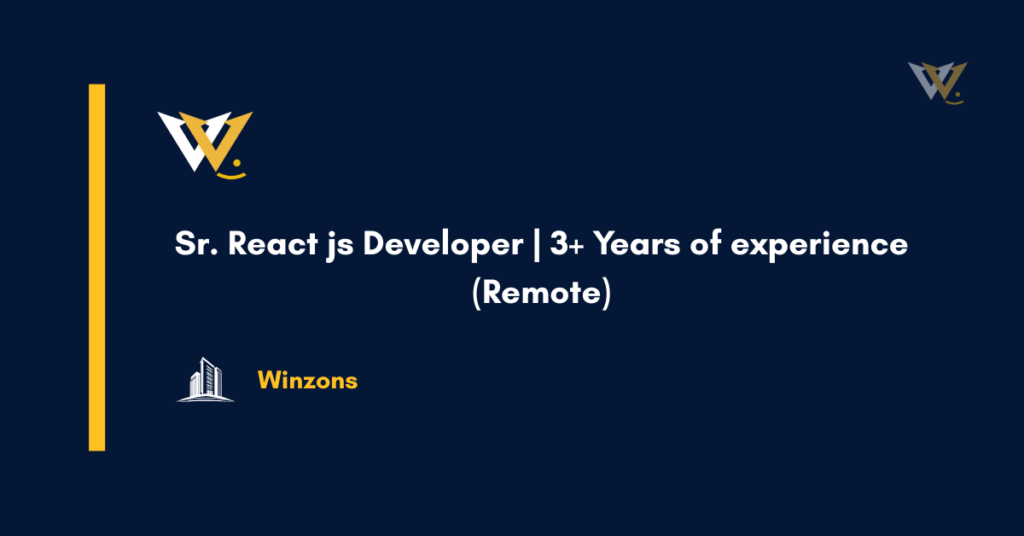 Sr. React js Developer | 3+ Years of experience (Remote)

Winzons